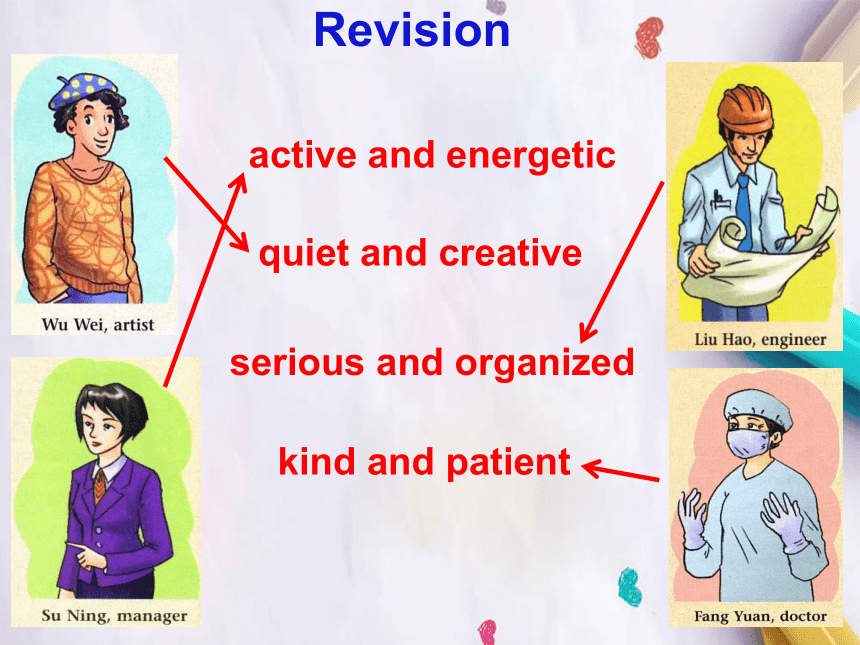 Revision

Wu Wei, artist

Su Ning, manager

active and energetic

quiet and creative

serious and organized

kind and patient

Liu Hao, engineer

Fang Yuan, doctor